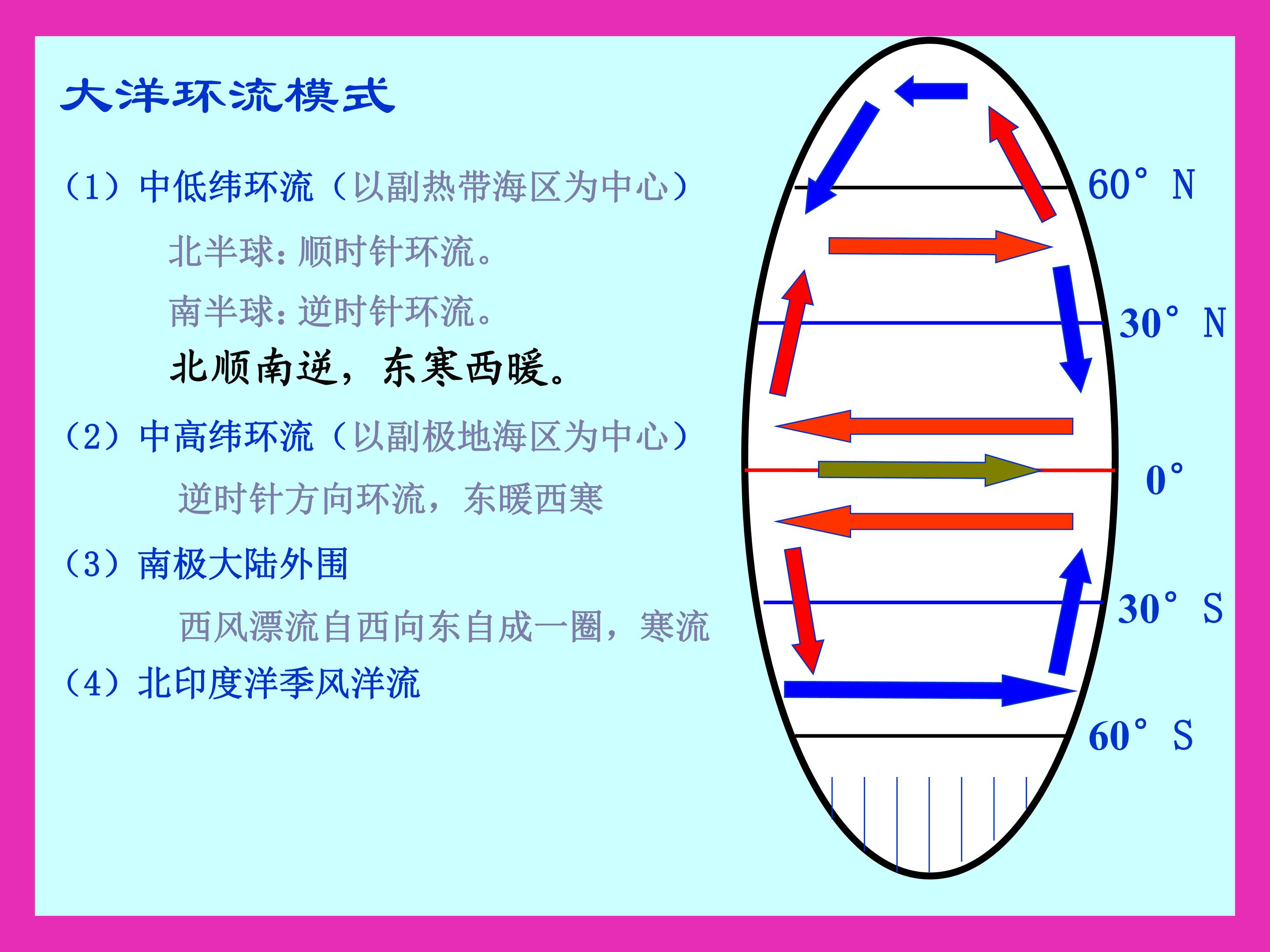 大洋环流模式

（1）中低纬环流（以副热带海区为中心）

北半球：顺时针环流。

南半球：逆时针环流。

北顺南逆，东寒西暖。

（2）中高纬环流（以副极地海区为中心）

逆时针方向环流，东暖西寒

（3）南极大陆外围

西风漂流自西向东自成一圈，寒流

（4）北印度洋季风洋流

60° N

30° N

0°

30° S

60° S